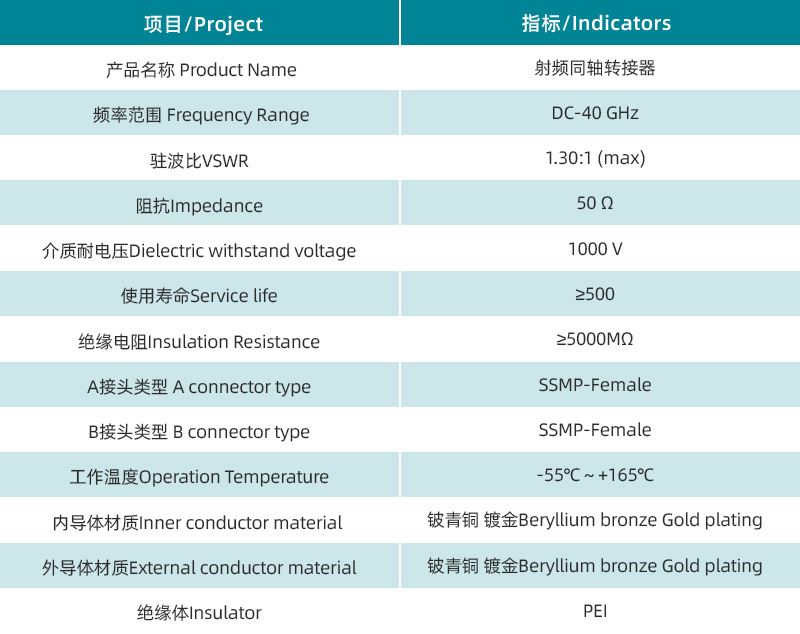 | 项目/Project | 指标/Indicators |
|---|---|
| 产品名称 Product Name | 射频同轴转接器 |
| 频率范围 Frequency Range | DC-40 GHz |
| 驻波比VSWR | 1.30:1 (max) |
| 阻抗Impedance | 50 Ω |
| 介质耐电压Dielectric withstand voltage | 1000 V |
| 使用寿命Service life | ≥500 |
| 绝缘电阻Insulation Resistance | ≥5000MΩ |
| A接头类型 A connector type | SSMP-Female |
| B接头类型 B connector type | SSMP-Female |
| 工作温度Operation Temperature | -55℃ ~ +165℃ |
| 内导体材质Inner conductor material | 铍青铜 镀金Beryllium bronze Gold plating |
| 外导体材质External conductor material | 铍青铜 镀金Beryllium bronze Gold plating |
| 绝缘体Insulator | PEI |